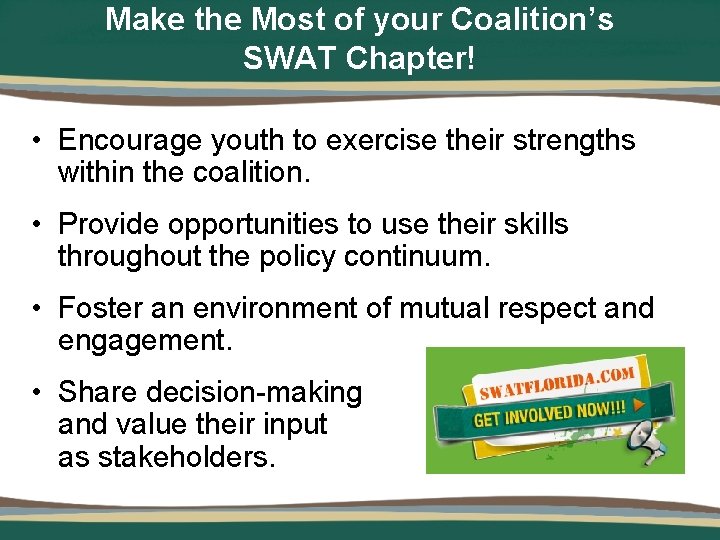 Make the Most of your Coalition's SWAT Chapter!

• Encourage youth to exercise their strengths within the coalition.

• Provide opportunities to use their skills throughout the policy continuum.

• Foster an environment of mutual respect and engagement.

• Share decision-making and value their input as stakeholders.

SWATFLORIDA.COM
GET INVOLVED NOW!!!